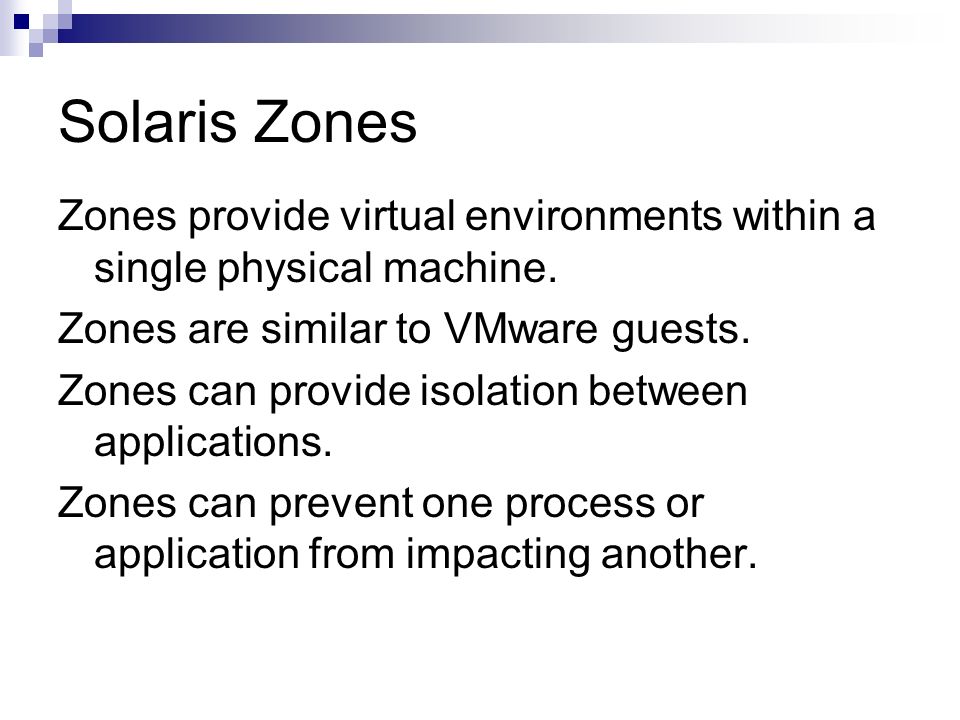 Solaris Zones

Zones provide virtual environments within a single physical machine.

Zones are similar to VMware guests.

Zones can provide isolation between applications.

Zones can prevent one process or application from impacting another.